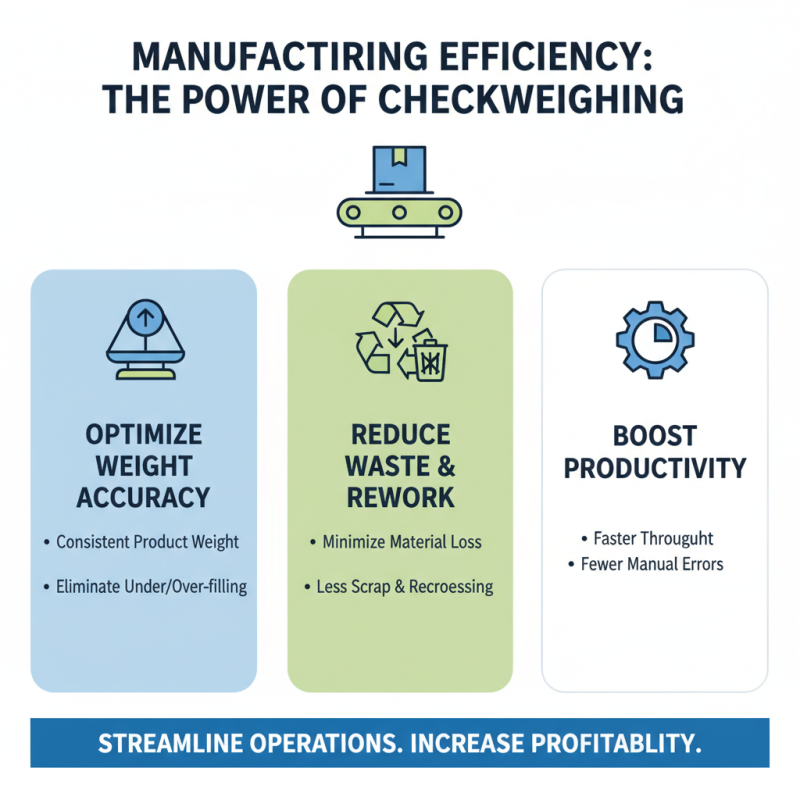 MANUFACTIRING EFFICIENCY: THE POWER OF CHECKWEIGHING

OPTIMIZE WEIGHT ACCURACY

• Consistent Product Weight

• Eliminate Under/Over-filling

REDUCE WASTE & REWORK

• Minimize Material Loss

• Less Scrap & Recroessing

BOOST PRODUCTIVITY

• Faster Througuht

• Fewer Manual Errors

STREAMLINE OPERATIONS. INCREASE PROFITABLITY.